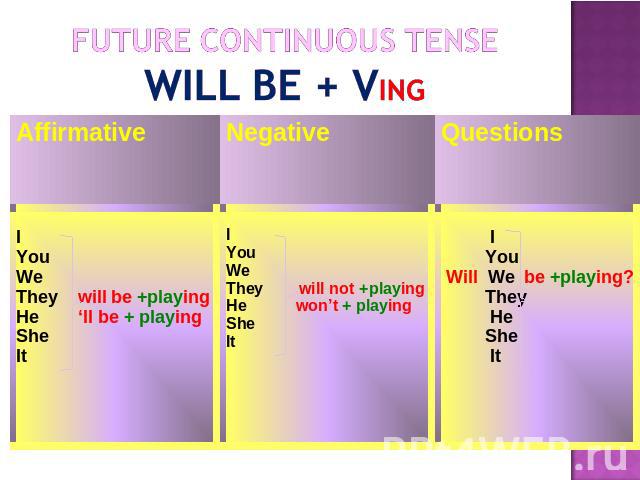 FUTURE CONTINUOUS TENSE
WILL BE + VING

| Affirmative | Negative | Questions |
|---|---|---|
| I You We They He She It will be +playing 'll be + playing | I You We They He She It will not +playing won't + playing | Will I You We They He She It be +playing? |

PPt4WEB.ru